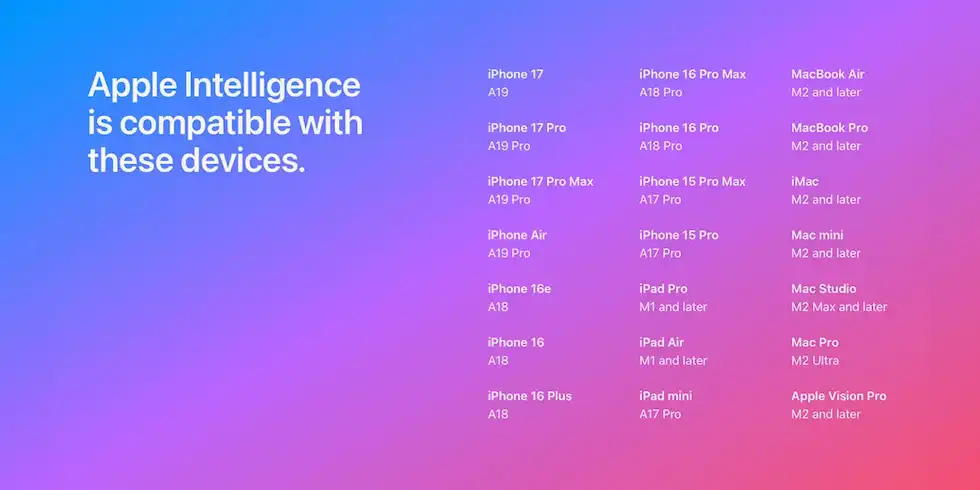 Apple Intelligence is compatible with these devices.

iPhone 17
A19

iPhone 17 Pro
A19 Pro

iPhone 17 Pro Max
A19 Pro

iPhone Air
A19 Pro

iPhone 16e
A18

iPhone 16
A18

iPhone 16 Plus
A18

iPhone 16 Pro Max
A18 Pro

iPhone 16 Pro
A18 Pro

iPhone 15 Pro Max
A17 Pro

iPhone 15 Pro
A17 Pro

iPad Pro
M1 and later

iPad Air
M1 and later

iPad mini
A17 Pro

MacBook Air
M2 and later

MacBook Pro
M2 and later

iMac
M2 and later

Mac mini
M2 and later

Mac Studio
M2 Max and later

Mac Pro
M2 Ultra

Apple Vision Pro
M2 and later